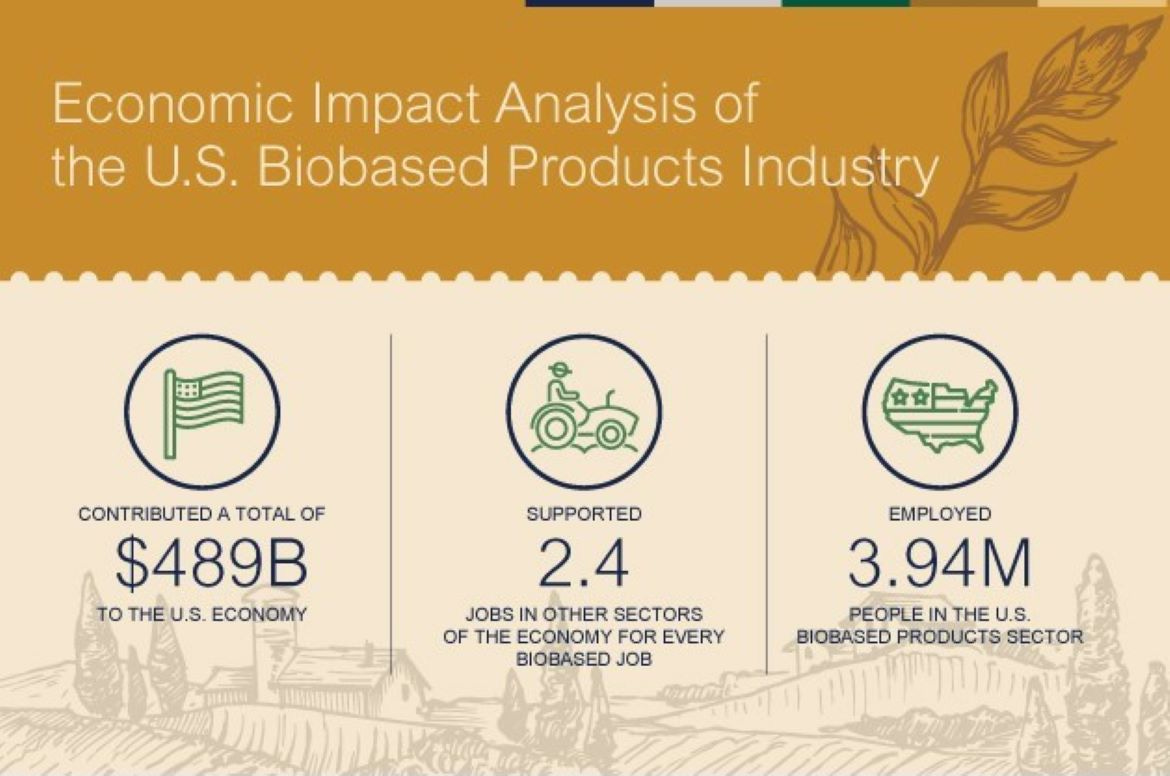 Economic Impact Analysis of the U.S. Biobased Products Industry

CONTRIBUTED A TOTAL OF
$489B
TO THE U.S. ECONOMY

SUPPORTED
2.4
JOBS IN OTHER SECTORS OF THE ECONOMY FOR EVERY BIOBASED JOB

EMPLOYED
3.94M
PEOPLE IN THE U.S. BIOBASED PRODUCTS SECTOR